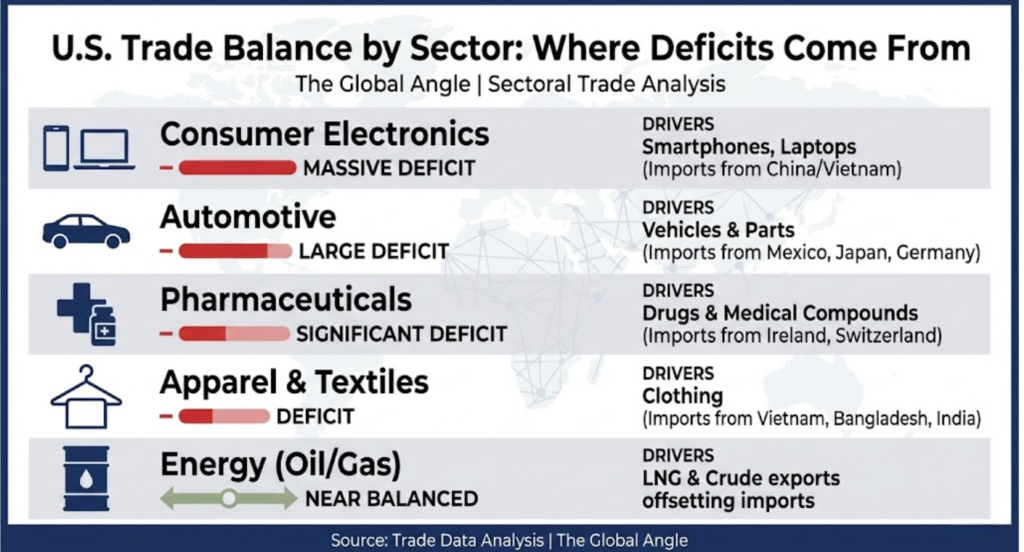 U.S. Trade Balance by Sector: Where Deficits Come From

The Global Angle | Sectoral Trade Analysis

Consumer Electronics
– MASSIVE DEFICIT

DRIVERS
Smartphones, Laptops
(Imports from China/Vietnam)

Automotive
– LARGE DEFICIT

DRIVERS
Vehicles & Parts
(Imports from Mexico, Japan, Germany)

Pharmaceuticals
– SIGNIFICANT DEFICIT

DRIVERS
Drugs & Medical Compounds
(Imports from Ireland, Switzerland)

Apparel & Textiles
– DEFICIT

DRIVERS
Clothing
(Imports from Vietnam, Bangladesh, India)

Energy (Oil/Gas)
NEAR BALANCED

DRIVERS
LNG & Crude exports offsetting imports

Source: Trade Data Analysis | The Global Angle